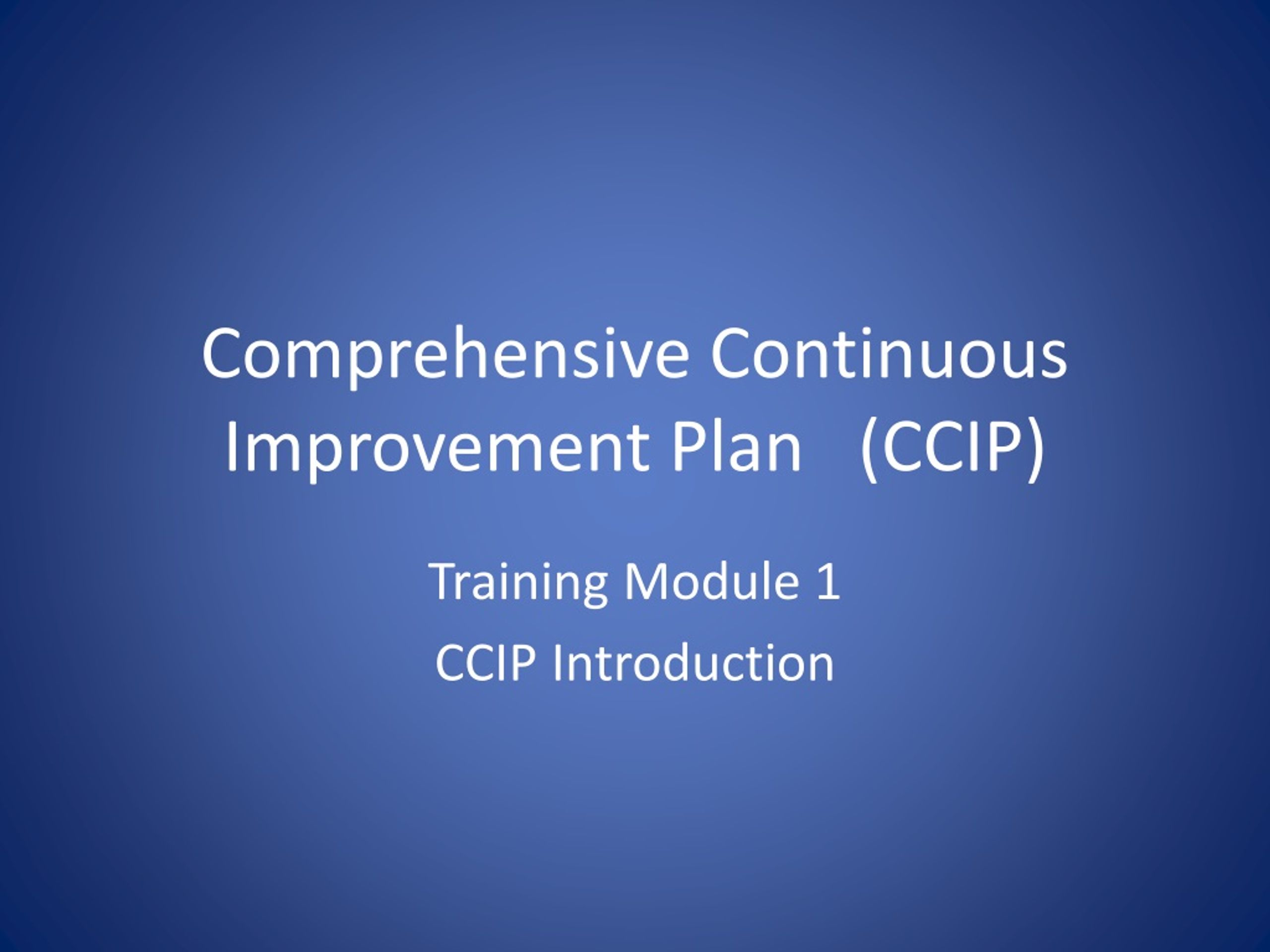 Comprehensive Continuous Improvement Plan (CCIP)

Training Module 1

CCIP Introduction